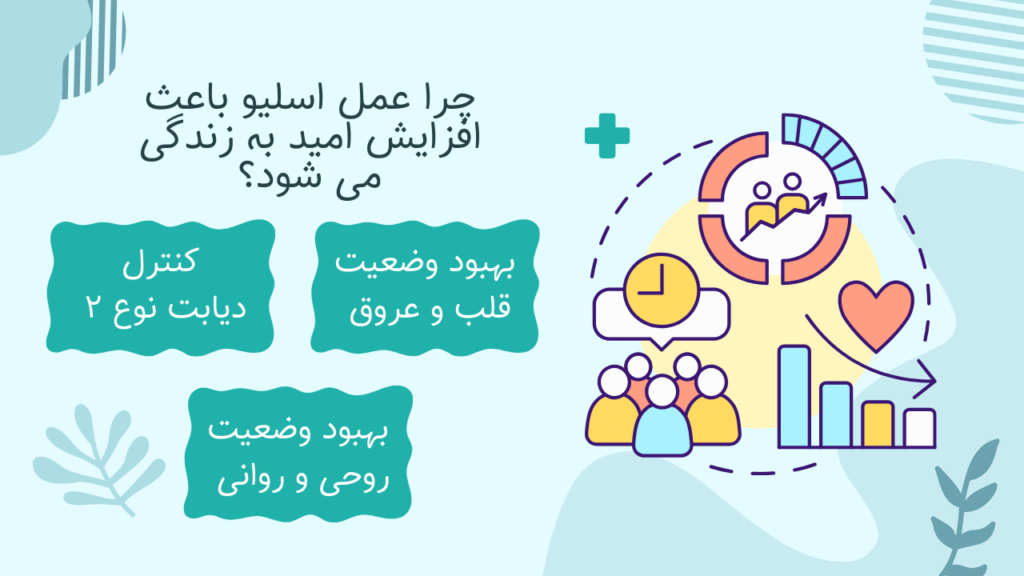 چرا عمل اسلیو باعث افزایش امید به زندگی می شود؟

بهبود وضعیت قلب و عروق

کنترل دیابت نوع ۲

بهبود وضعیت روحی و روانی